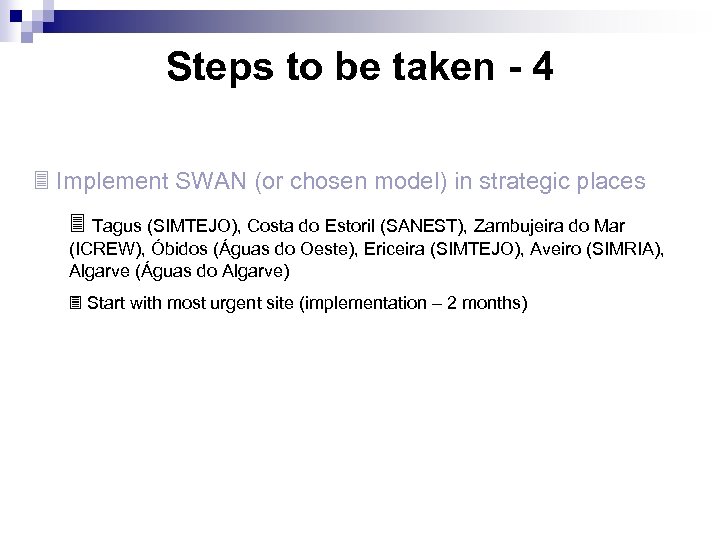 Steps to be taken - 4

Implement SWAN (or chosen model) in strategic places

Tagus (SIMTEJO), Costa do Estoril (SANEST), Zambujeira do Mar (ICREW), Óbidos (Águas do Oeste), Ericeira (SIMTEJO), Aveiro (SIMRIA), Algarve (Águas do Algarve)

Start with most urgent site (implementation – 2 months)